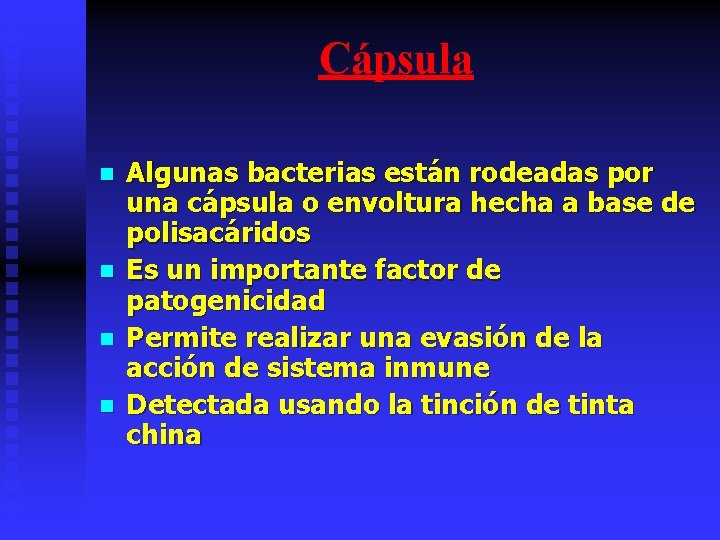 Cápsula

- Algunas bacterias están rodeadas por una cápsula o envoltura hecha a base de polisacáridos
- Es un importante factor de patogenicidad
- Permite realizar una evasión de la acción de sistema inmune
- Detectada usando la tinción de tinta china